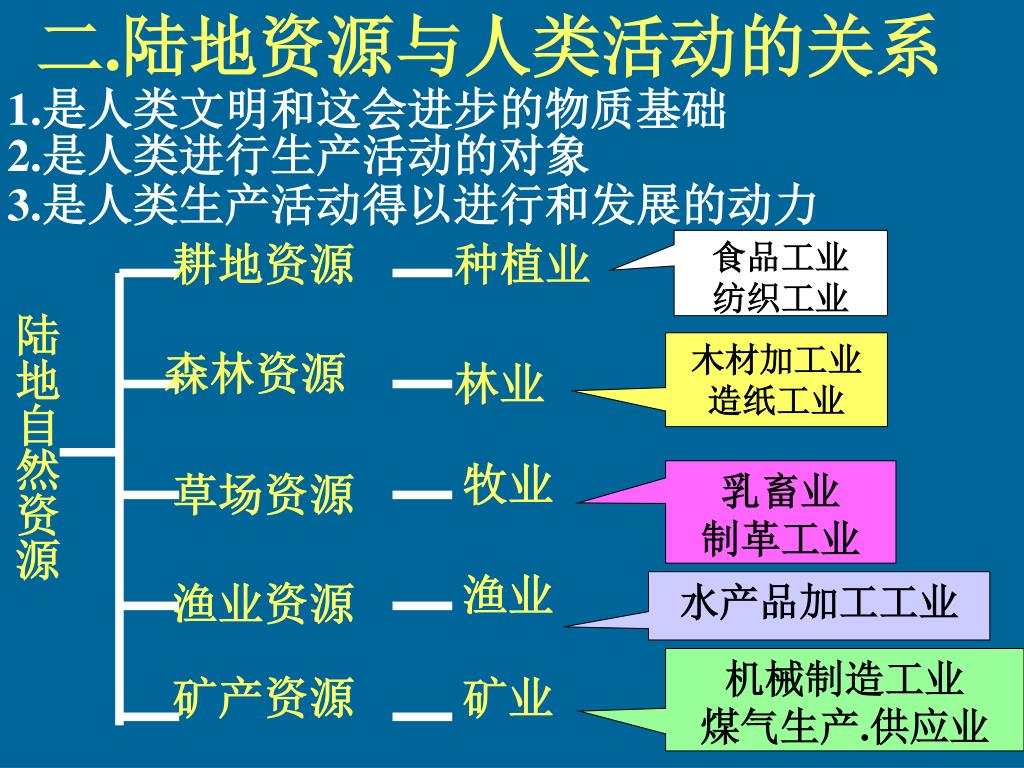 二.陆地资源与人类活动的关系

1.是人类文明和这会进步的物质基础
2.是人类进行生产活动的对象
3.是人类生产活动得以进行和发展的动力

陆地自然资源

耕地资源 种植业
食品工业
纺织工业

森林资源 林业
木材加工业
造纸工业

草场资源 牧业
乳畜业
制革工业

渔业资源 渔业
水产品加工工业

矿产资源 矿业
机械制造工业
煤气生产.供应业